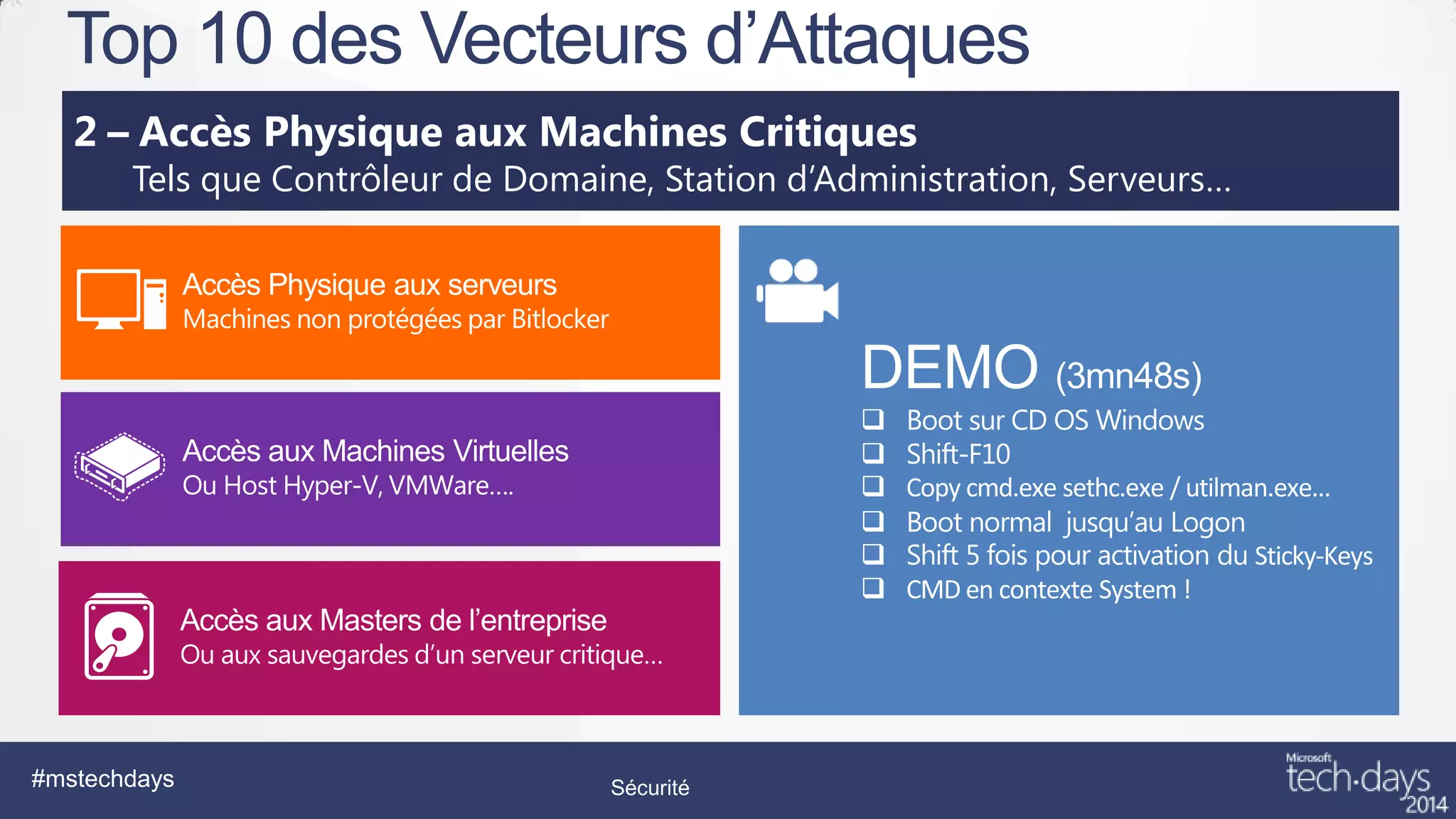 Top 10 des Vecteurs d'Attaques

2 – Accès Physique aux Machines Critiques
Tels que Contrôleur de Domaine, Station d'Administration, Serveurs…

Accès Physique aux serveurs
Machines non protégées par Bitlocker

Accès aux Machines Virtuelles
Ou Host Hyper-V, VMWare….

Accès aux Masters de l'entreprise
Ou aux sauvegardes d'un serveur critique…

DEMO (3mn48s)
❑ Boot sur CD OS Windows
❑ Shift-F10
❑ Copy cmd.exe sethc.exe / utilman.exe…
❑ Boot normal jusqu'au Logon
❑ Shift 5 fois pour activation du Sticky-Keys
❑ CMD en contexte System !

#mstechdays

Sécurité

Microsoft tech·days 2014